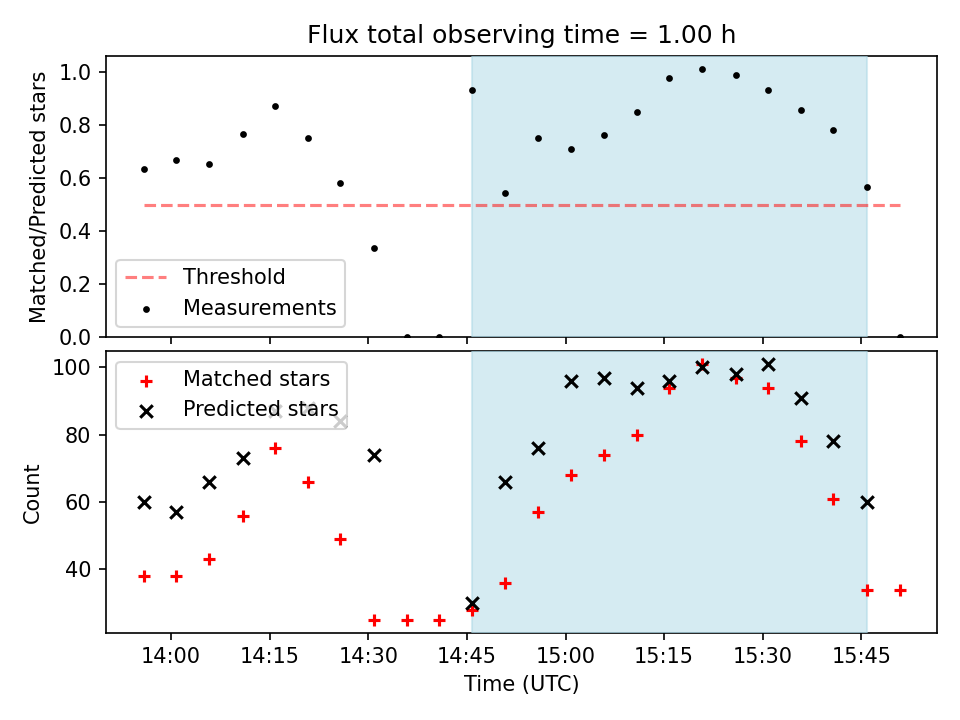 Flux total observing time = 1.00 h

Matched/Predicted stars

1.0
0.8
0.6
0.4
0.2
0.0

Threshold
Measurements

Count

100
80
60
40

Matched stars
Predicted stars

14:00
14:15
14:30
14:45
15:00
15:15
15:30
15:45

Time (UTC)